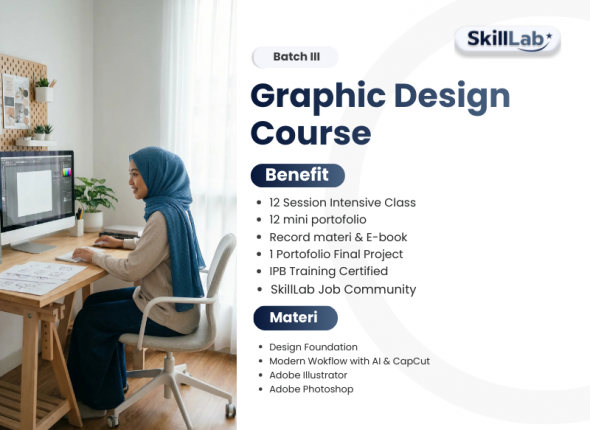 SkillLab

Batch III

Graphic Design Course

Benefit

- 12 Session Intensive Class
- 12 mini portofolio
- Record materi & E-book
- 1 Portofolio Final Project
- IPB Training Certified
- SkillLab Job Community

Materi

- Design Foundation
- Modern Wokflow with AI & CapCut
- Adobe Illustrator
- Adobe Photoshop